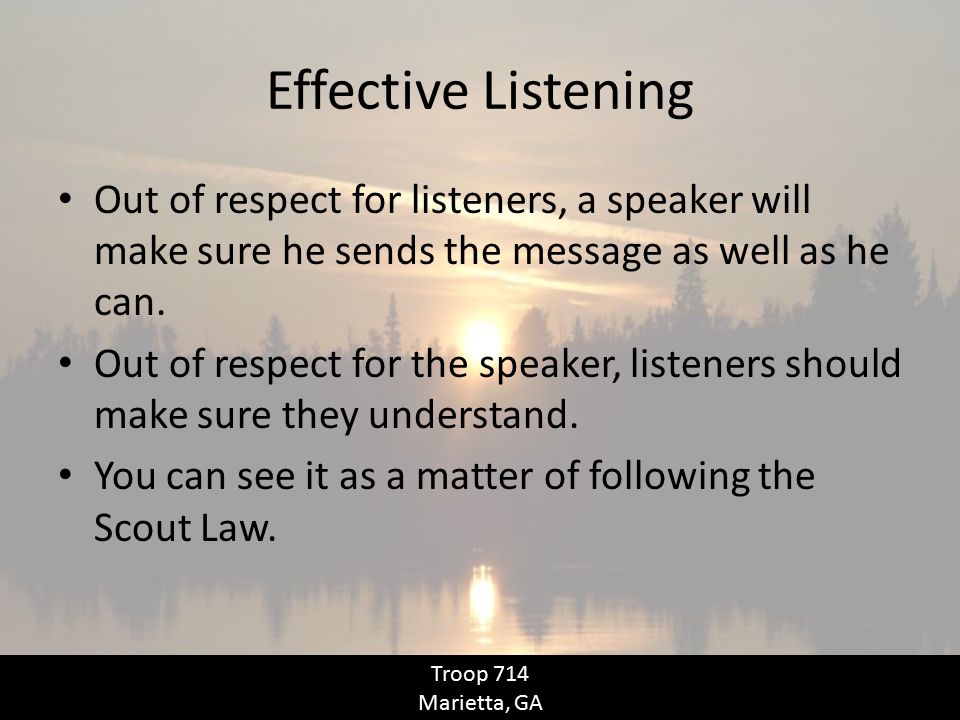 Effective Listening

• Out of respect for listeners, a speaker will make sure he sends the message as well as he can.
• Out of respect for the speaker, listeners should make sure they understand.
• You can see it as a matter of following the Scout Law.

Troop 714
Marietta, GA